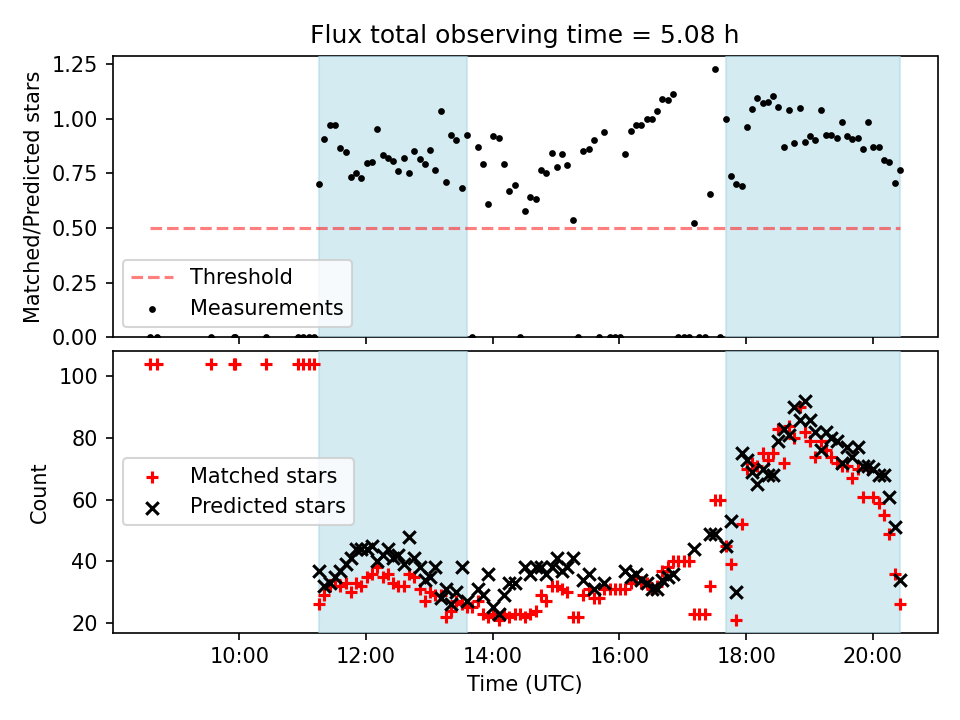 Flux total observing time = 5.08 h

Matched/Predicted stars

1.25
1.00
0.75
0.50
0.25
0.00

Threshold
Measurements

Count

100
80
60
40
20

Matched stars
Predicted stars

10:00
12:00
14:00
16:00
18:00
20:00

Time (UTC)